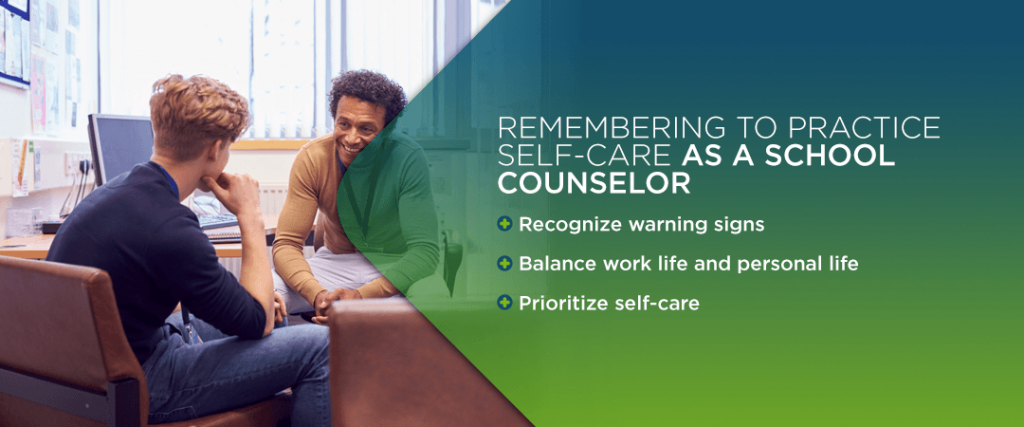 REMEMBERING TO PRACTICE SELF-CARE AS A SCHOOL COUNSELOR

Recognize warning signs

Balance work life and personal life

Prioritize self-care